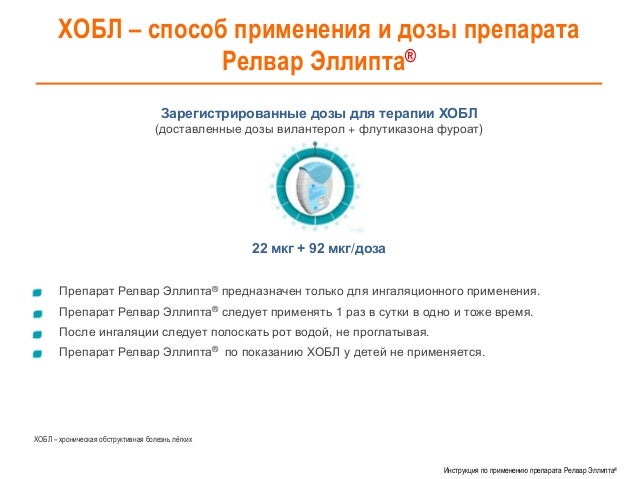 ХОБЛ – способ применения и дозы препарата Релвар Эллипта®

Зарегистрированные дозы для терапии ХОБЛ
(доставленные дозы вилантерол + флутиказона фуроат)

22 мкг + 92 мкг/доза

Препарат Релвар Эллипта® предназначен только для ингаляционного применения.

Препарат Релвар Эллипта® следует применять 1 раз в сутки в одно и тоже время.

После ингаляции следует полоскать рот водой, не проглатывая.

Препарат Релвар Эллипта® по показанию ХОБЛ у детей не применяется.

ХОБЛ – хроническая обструктивная болезнь лёгких

Инструкция по применению препарата Релвар Эллипта®